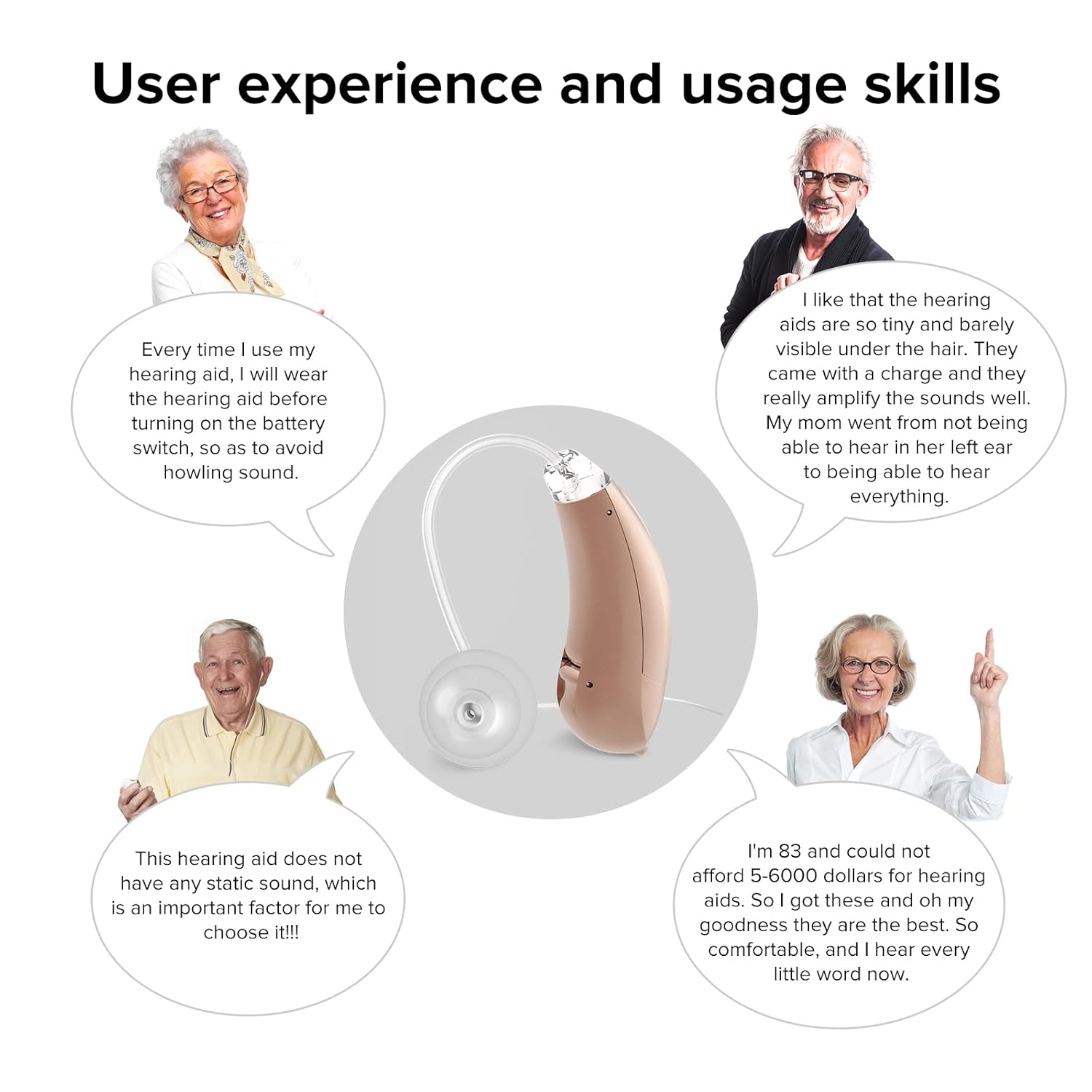 User experience and usage skills

Every time I use my hearing aid, I will wear the hearing aid before turning on the battery switch, so as to avoid howling sound.

I like that the hearing aids are so tiny and barely visible under the hair. They came with a charge and they really amplify the sounds well. My mom went from not being able to hear in her left ear to being able to hear everything.

This hearing aid does not have any static sound, which is an important factor for me to choose it!!!

I'm 83 and could not afford 5-6000 dollars for hearing aids. So I got these and oh my goodness they are the best. So comfortable, and I hear every little word now.